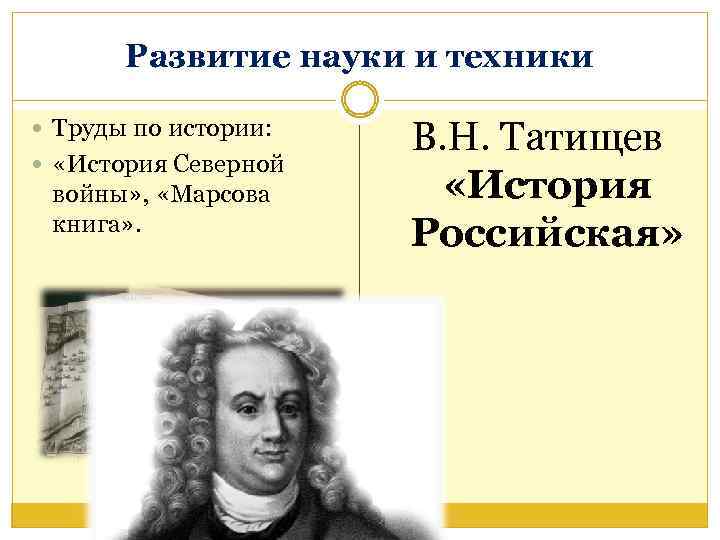 Развитие науки и техники

Труды по истории:

«История Северной войны», «Марсова книга».

В.Н. Татищев «История Российская»